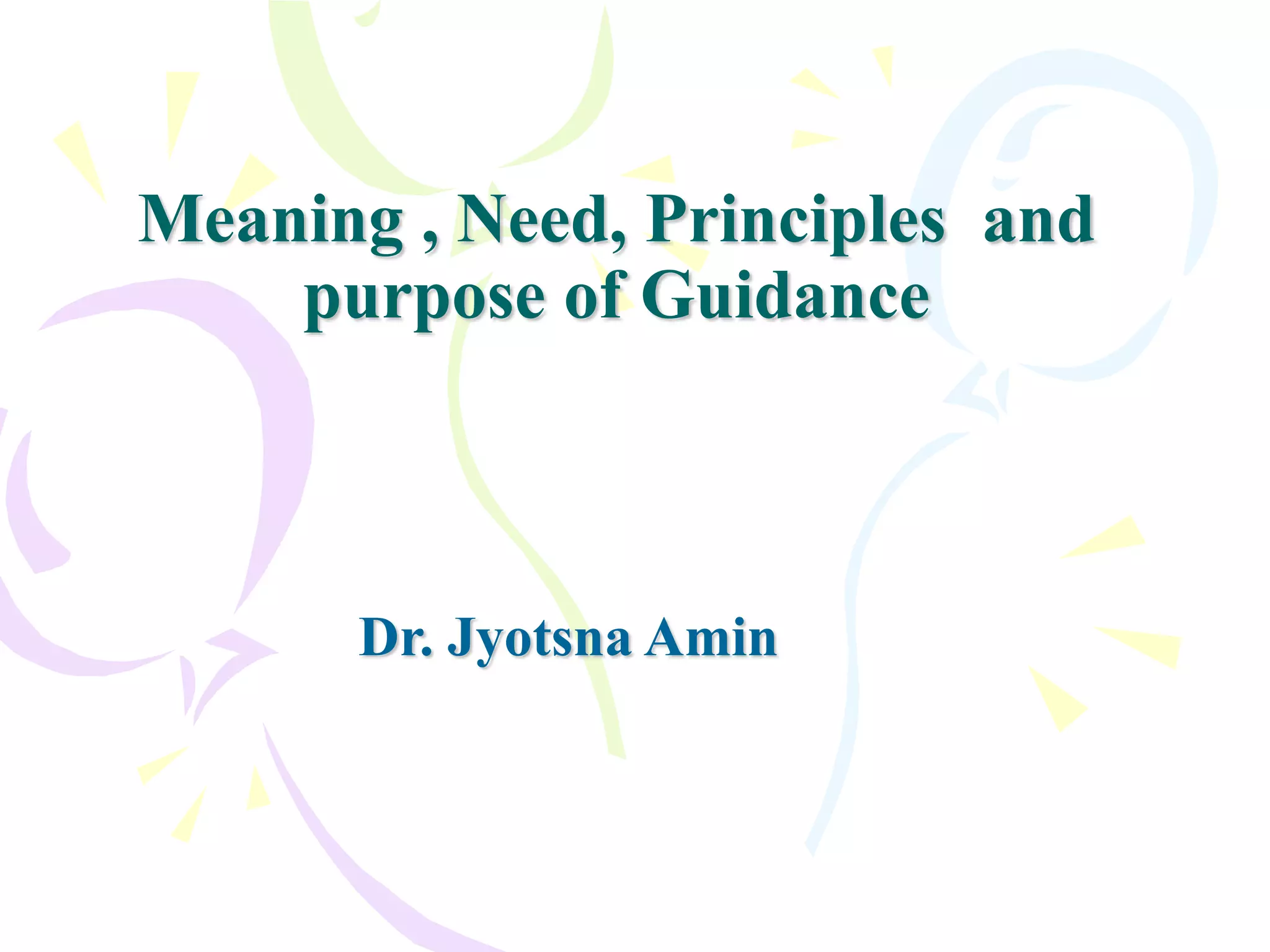 Meaning , Need, Principles and purpose of Guidance

Dr. Jyotsna Amin